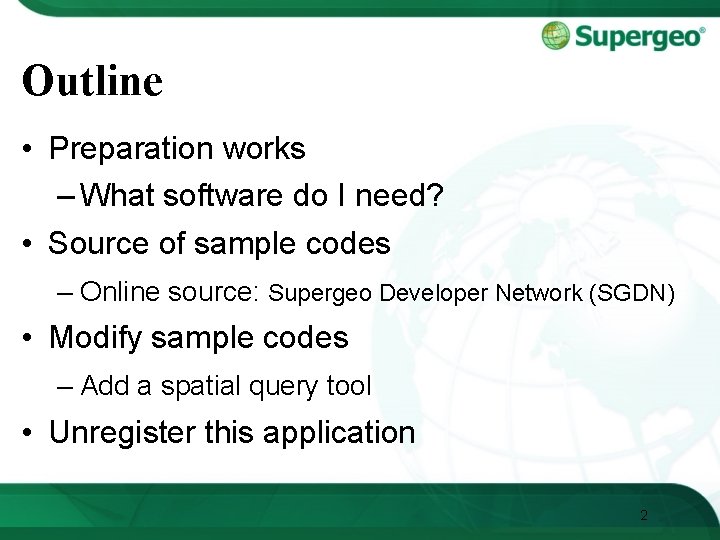 Supergeo®

Outline

• Preparation works
  – What software do I need?
• Source of sample codes
  – Online source: Supergeo Developer Network (SGDN)
• Modify sample codes
  – Add a spatial query tool
• Unregister this application

2